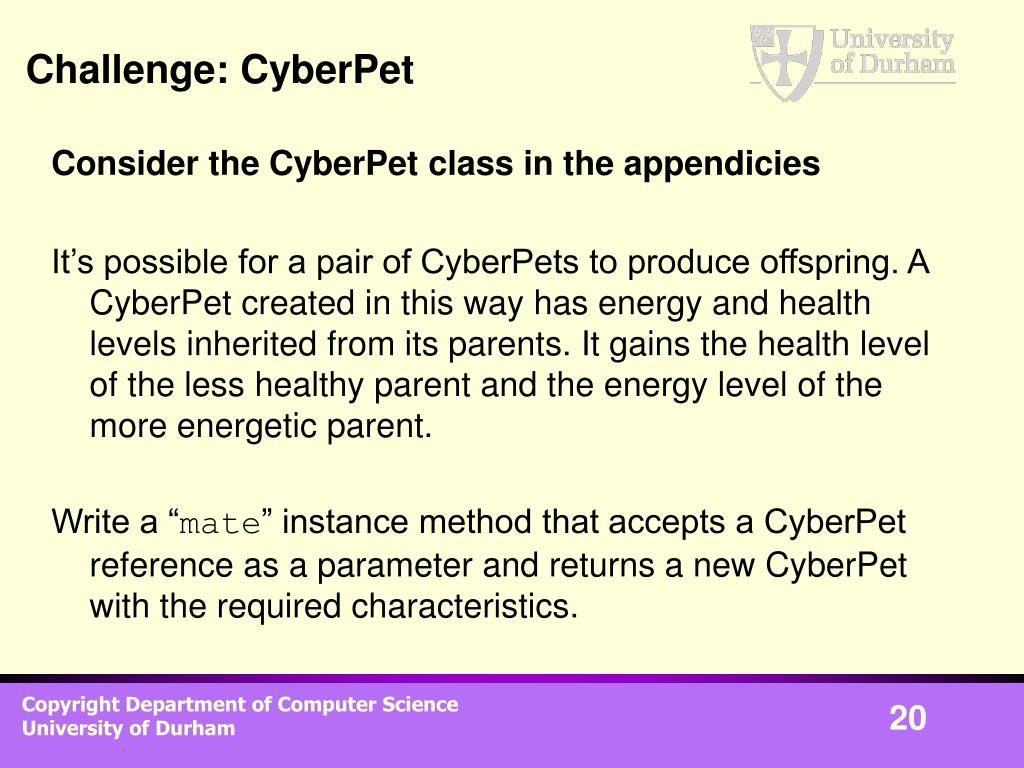 Challenge: CyberPet

University of Durham

Consider the CyberPet class in the appendicies

It’s possible for a pair of CyberPets to produce offspring. A CyberPet created in this way has energy and health levels inherited from its parents. It gains the health level of the less healthy parent and the energy level of the more energetic parent.

Write a “mate” instance method that accepts a CyberPet reference as a parameter and returns a new CyberPet with the required characteristics.

Copyright Department of Computer Science
University of Durham

20